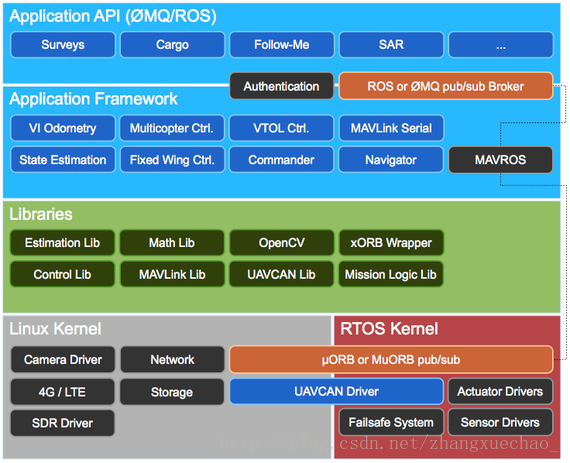 Application API (ØMQ/ROS)

Surveys
Cargo
Follow-Me
SAR
...

Authentication
ROS or ØMQ pub/sub Broker

Application Framework

VI Odometry
Multicopter Ctrl.
VTOL Ctrl.
MAVLink Serial
State Estimation
Fixed Wing Ctrl.
Commander
Navigator
MAVROS

Libraries

Estimation Lib
Math Lib
OpenCV
xORB Wrapper
Control Lib
MAVLink Lib
UAVCAN Lib
Mission Logic Lib

Linux Kernel

Camera Driver
Network
4G / LTE
Storage
SDR Driver

RTOS Kernel

µORB or MuORB pub/sub
UAVCAN Driver
Actuator Drivers
Failsafe System
Sensor Drivers

http://blog.csdn.net/zhangxuechao_